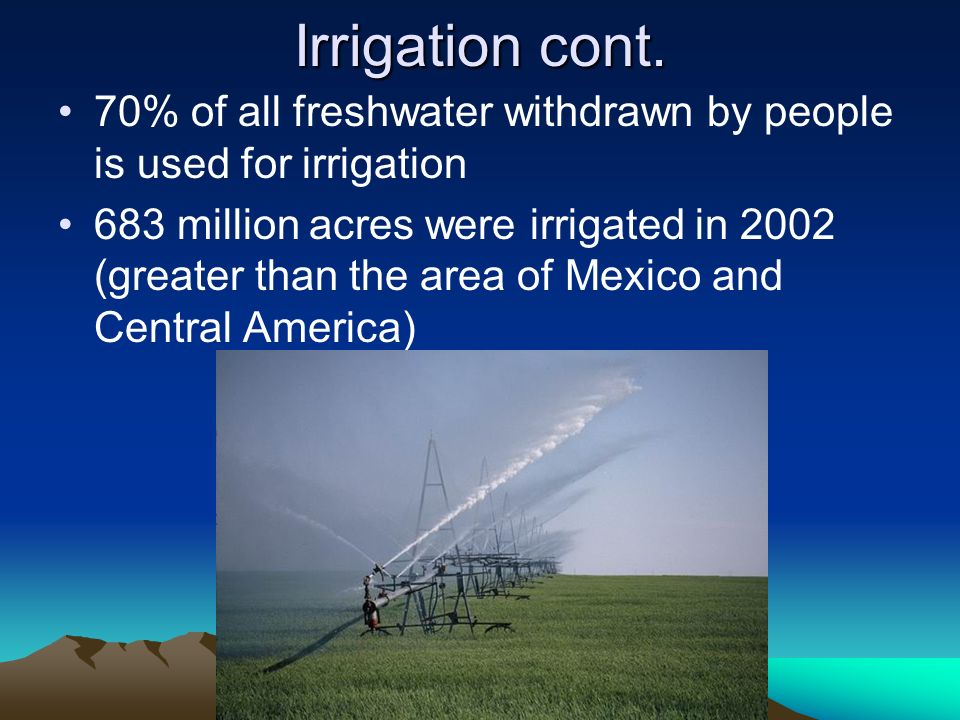 Irrigation cont.

• 70% of all freshwater withdrawn by people is used for irrigation

• 683 million acres were irrigated in 2002 (greater than the area of Mexico and Central America)